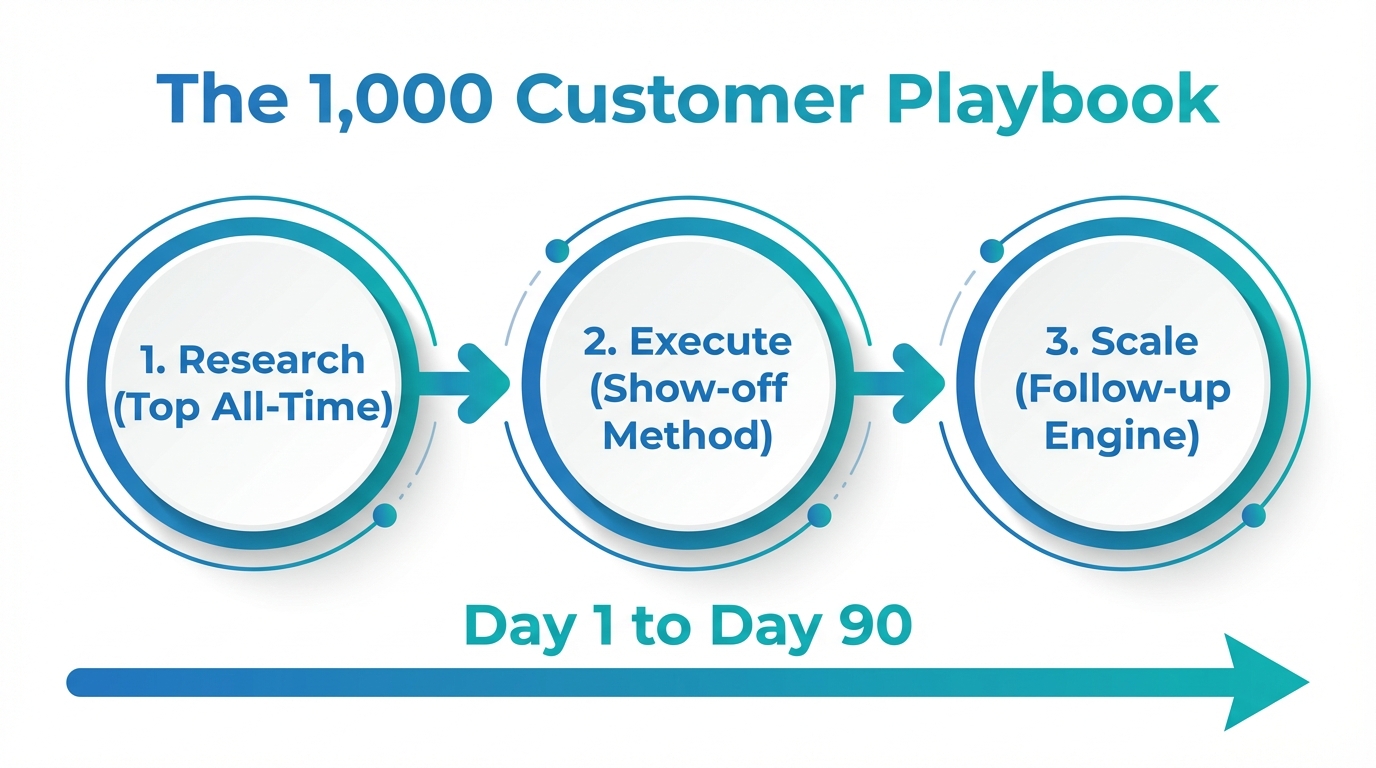 The 1,000 Customer Playbook

1. Research (Top All-Time)

2. Execute (Show-off Method)

3. Scale (Follow-up Engine)

Day 1 to Day 90